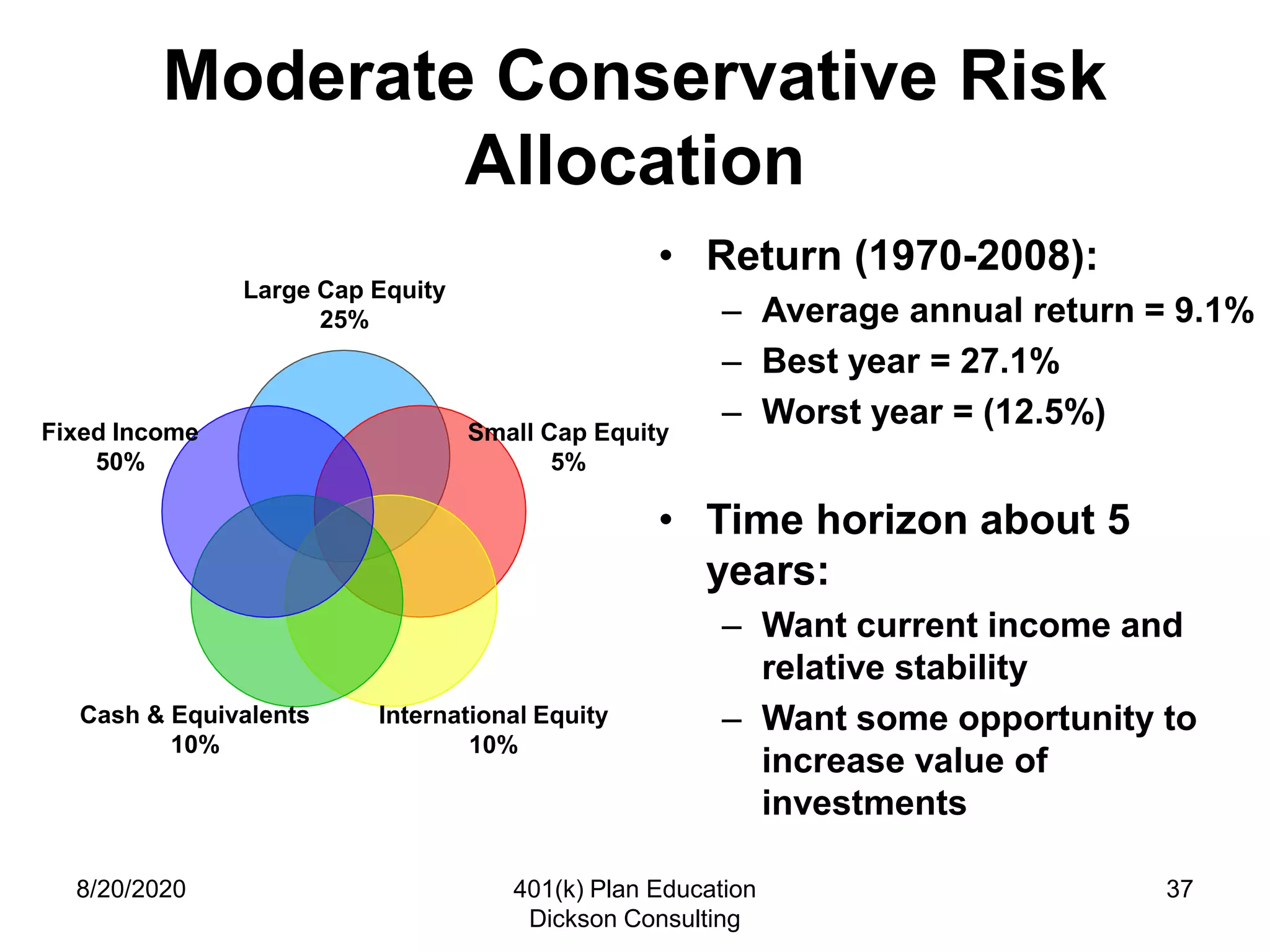 Moderate Conservative Risk Allocation

Large Cap Equity
25%

Fixed Income
50%

Small Cap Equity
5%

Cash & Equivalents
10%

International Equity
10%

• Return (1970-2008):
– Average annual return = 9.1%
– Best year = 27.1%
– Worst year = (12.5%)

• Time horizon about 5 years:
– Want current income and relative stability
– Want some opportunity to increase value of investments

8/20/2020

401(k) Plan Education
Dickson Consulting

37